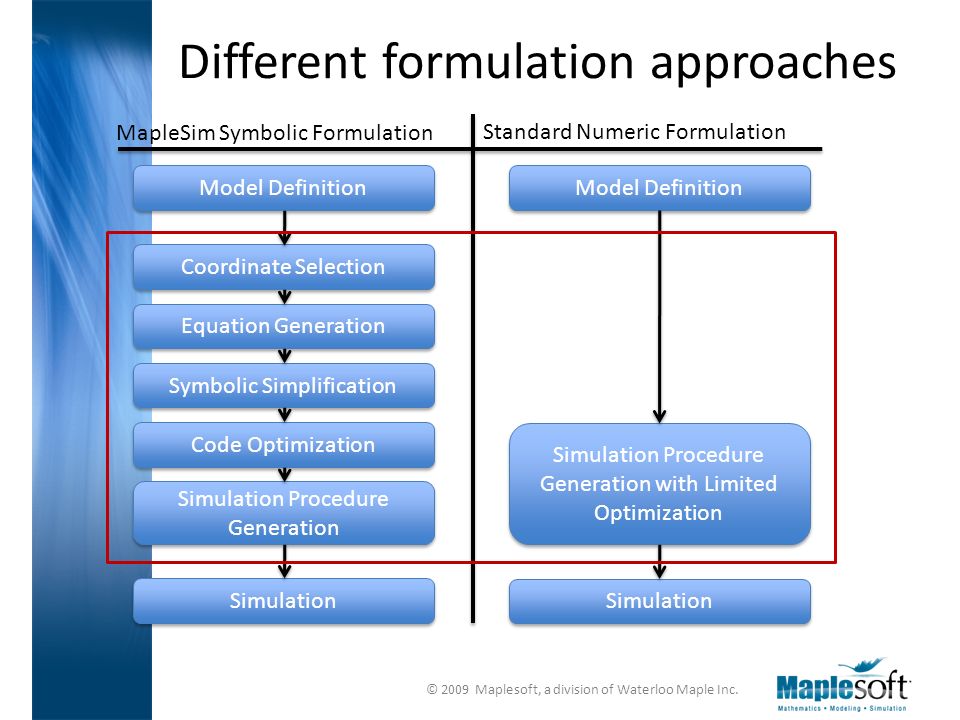 Different formulation approaches

MapleSim Symbolic Formulation

Model Definition

Coordinate Selection

Equation Generation

Symbolic Simplification

Code Optimization

Simulation Procedure Generation

Simulation

Standard Numeric Formulation

Model Definition

Simulation Procedure Generation with Limited Optimization

Simulation

© 2009 Maplesoft, a division of Waterloo Maple Inc.

Maplesoft
Mathematics • Modeling • Simulation